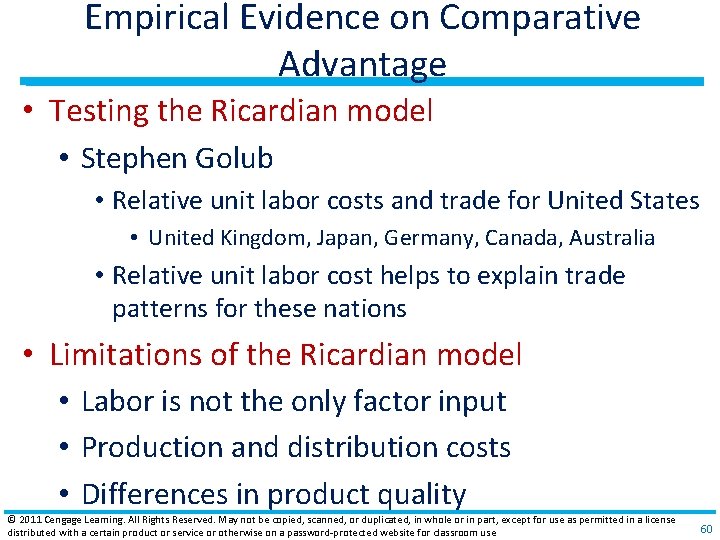 Empirical Evidence on Comparative Advantage

• Testing the Ricardian model
  • Stephen Golub
    • Relative unit labor costs and trade for United States
      • United Kingdom, Japan, Germany, Canada, Australia
    • Relative unit labor cost helps to explain trade patterns for these nations

• Limitations of the Ricardian model
  • Labor is not the only factor input
  • Production and distribution costs
  • Differences in product quality

© 2011 Cengage Learning. All Rights Reserved. May not be copied, scanned, or duplicated, in whole or in part, except for use as permitted in a license distributed with a certain product or service or otherwise on a password-protected website for classroom use

60